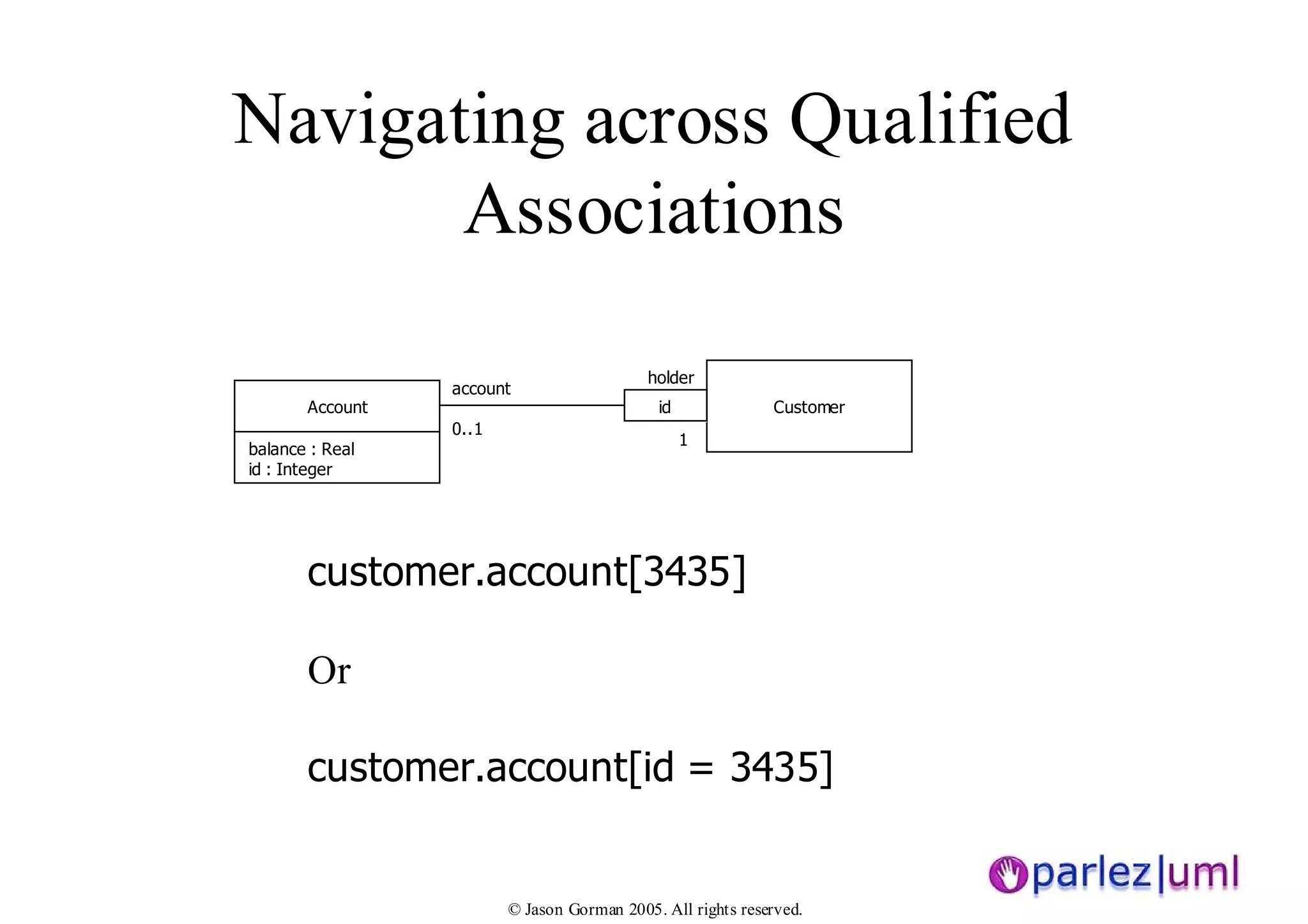 Navigating across Qualified Associations

Account

balance : Real
id : Integer

account

0..1

holder

id

1

Customer

customer.account[3435]

Or

customer.account[id = 3435]

parlez|uml

© Jason Gorman 2005. All rights reserved.